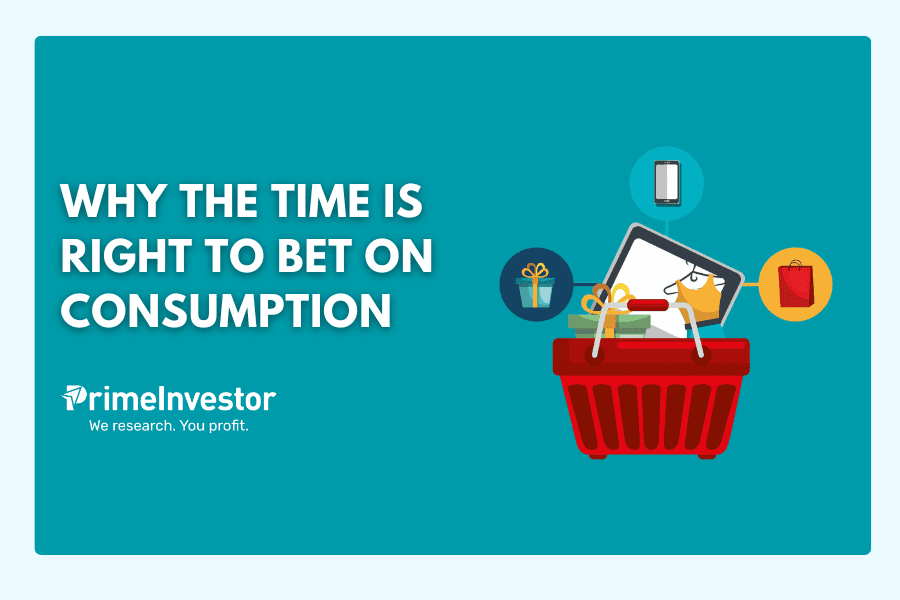 WHY THE TIME IS RIGHT TO BET ON CONSUMPTION

PrimeInvestor
We research. You profit.